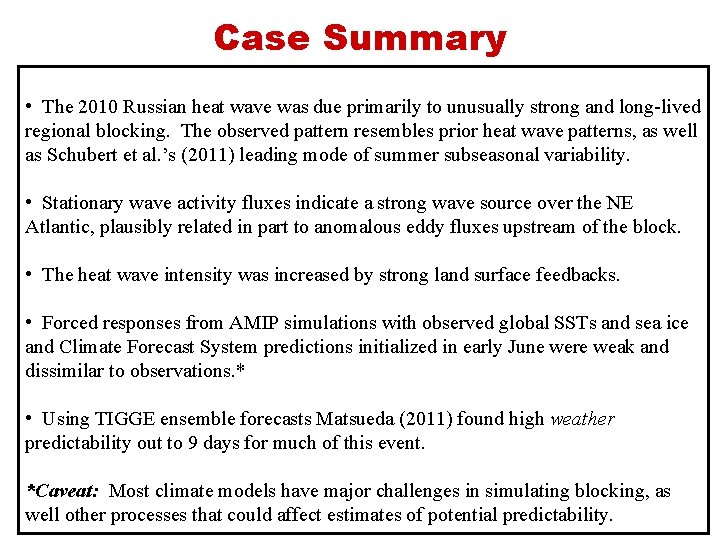 Case Summary

• The 2010 Russian heat wave was due primarily to unusually strong and long-lived regional blocking. The observed pattern resembles prior heat wave patterns, as well as Schubert et al.'s (2011) leading mode of summer subseasonal variability.

• Stationary wave activity fluxes indicate a strong wave source over the NE Atlantic, plausibly related in part to anomalous eddy fluxes upstream of the block.

• The heat wave intensity was increased by strong land surface feedbacks.

• Forced responses from AMIP simulations with observed global SSTs and sea ice and Climate Forecast System predictions initialized in early June were weak and dissimilar to observations.*

• Using TIGGE ensemble forecasts Matsueda (2011) found high weather predictability out to 9 days for much of this event.

*Caveat: Most climate models have major challenges in simulating blocking, as well other processes that could affect estimates of potential predictability.